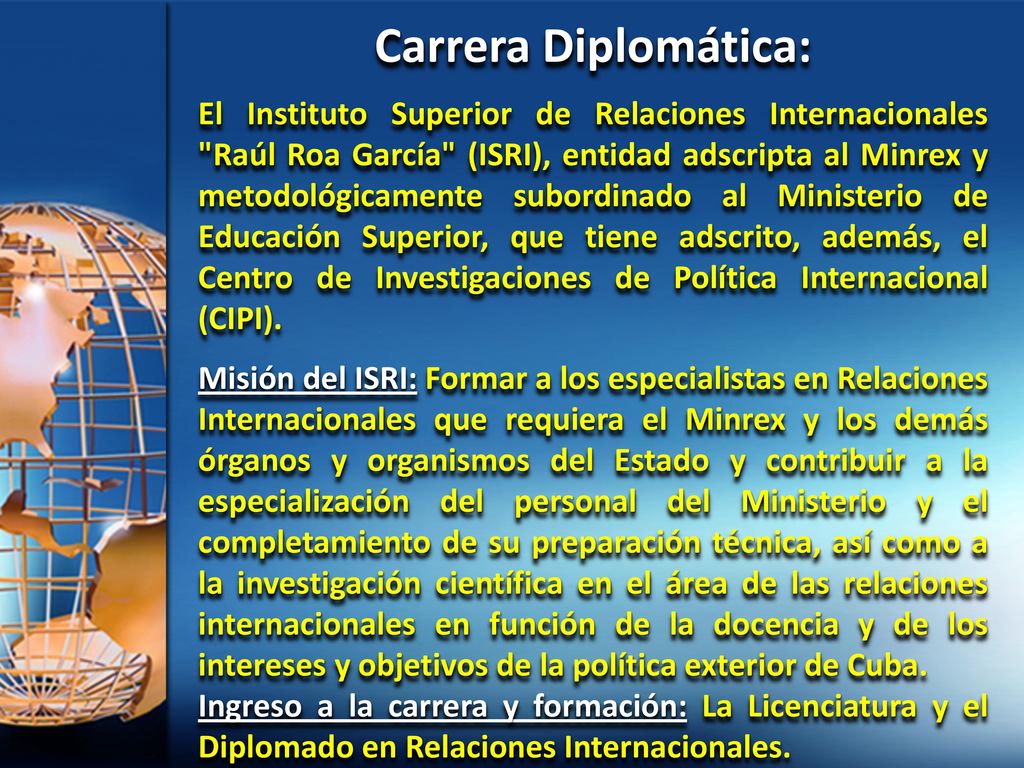 Carrera Diplomática:

El Instituto Superior de Relaciones Internacionales "Raúl Roa García" (ISRI), entidad adscripta al Minrex y metodológicamente subordinado al Ministerio de Educación Superior, que tiene adscrito, además, el Centro de Investigaciones de Política Internacional (CIPI).

Misión del ISRI: Formar a los especialistas en Relaciones Internacionales que requiera el Minrex y los demás órganos y organismos del Estado y contribuir a la especialización del personal del Ministerio y el completamiento de su preparación técnica, así como a la investigación científica en el área de las relaciones internacionales en función de la docencia y de los intereses y objetivos de la política exterior de Cuba.
Ingreso a la carrera y formación: La Licenciatura y el Diplomado en Relaciones Internacionales.